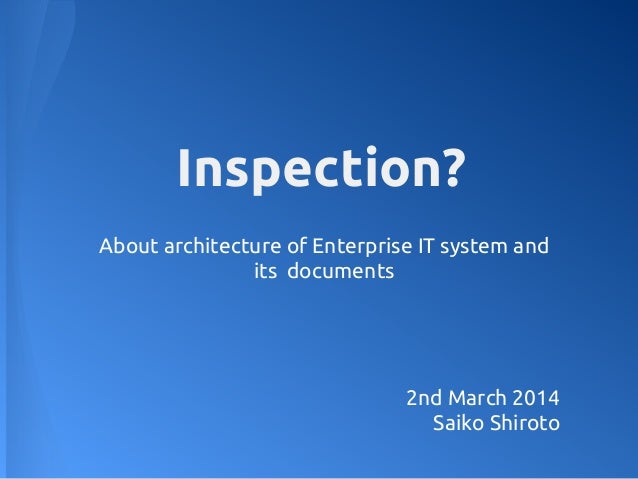 Inspection?

About architecture of Enterprise IT system and its documents

2nd March 2014
Saiko Shiroto